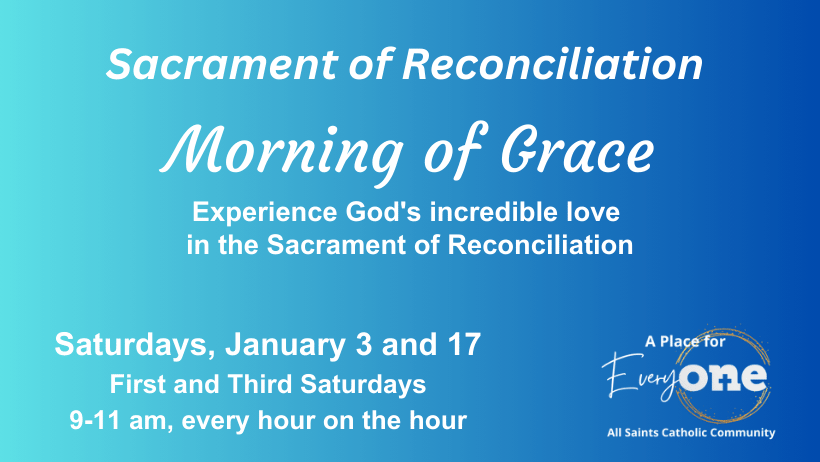 Sacrament of Reconciliation

Morning of Grace

Experience God's incredible love in the Sacrament of Reconciliation

Saturdays, January 3 and 17

First and Third Saturdays

9-11 am, every hour on the hour

A Place for EveryOne

All Saints Catholic Community